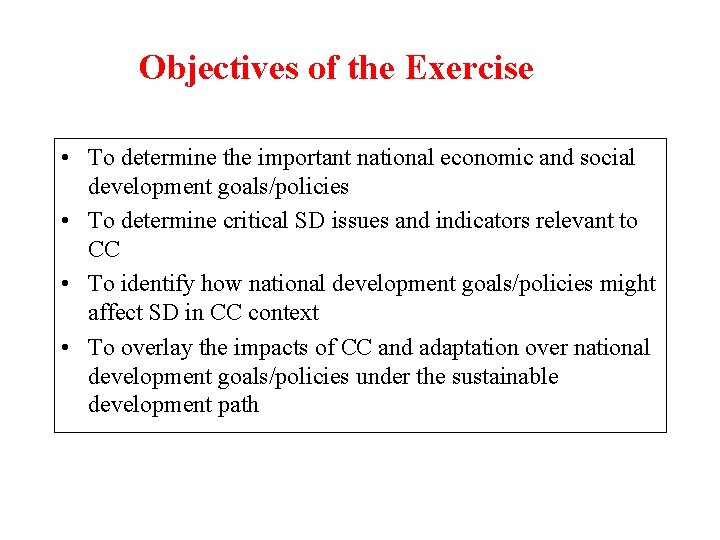 Objectives of the Exercise

• To determine the important national economic and social development goals/policies
• To determine critical SD issues and indicators relevant to CC
• To identify how national development goals/policies might affect SD in CC context
• To overlay the impacts of CC and adaptation over national development goals/policies under the sustainable development path